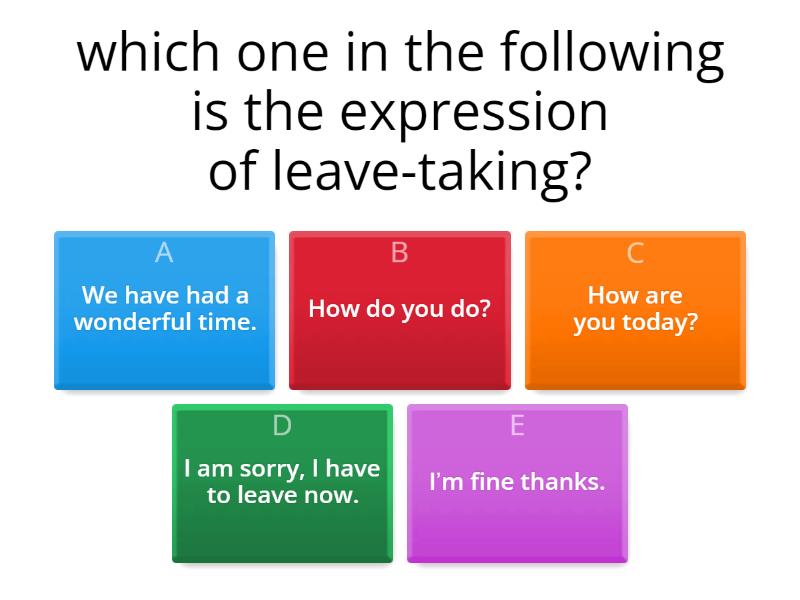 which one in the following is the expression of leave-taking?

A
We have had a wonderful time.

B
How do you do?

C
How are you today?

D
I am sorry, I have to leave now.

E
I'm fine thanks.